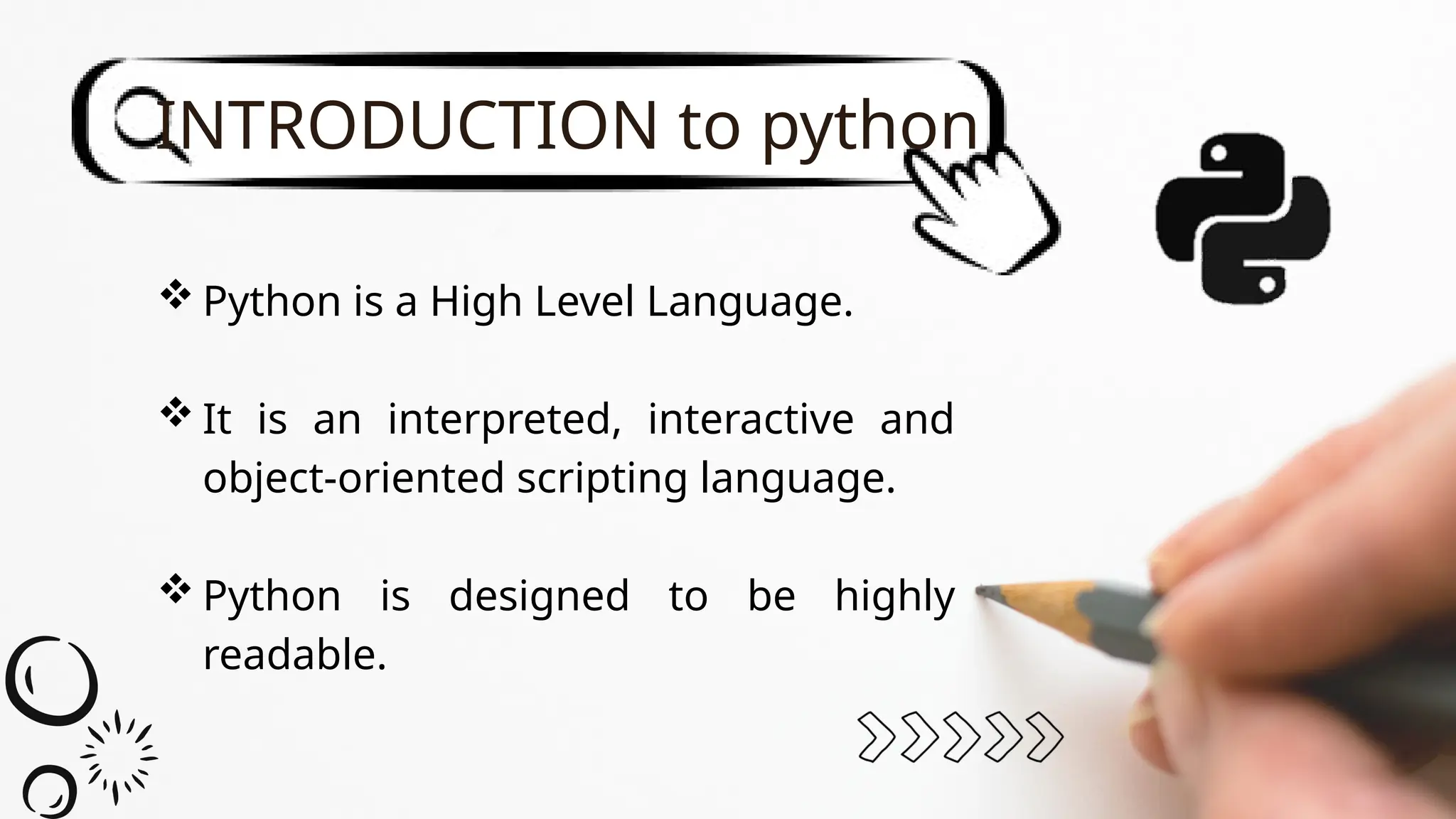 INTRODUCTION to python

❖ Python is a High Level Language.

❖ It is an interpreted, interactive and object-oriented scripting language.

❖ Python is designed to be highly readable.